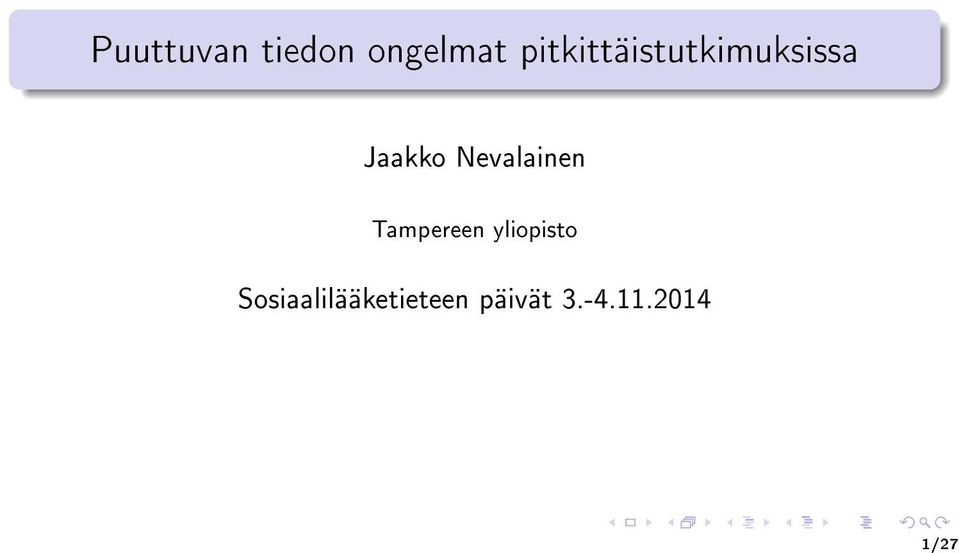 Puuttuvan tiedon ongelmat pitkittäistutkimuksissa

Jaakko Nevalainen

Tampereen yliopisto

Sosiaalilääketieteen päivät 3.-4.11.2014

1/27